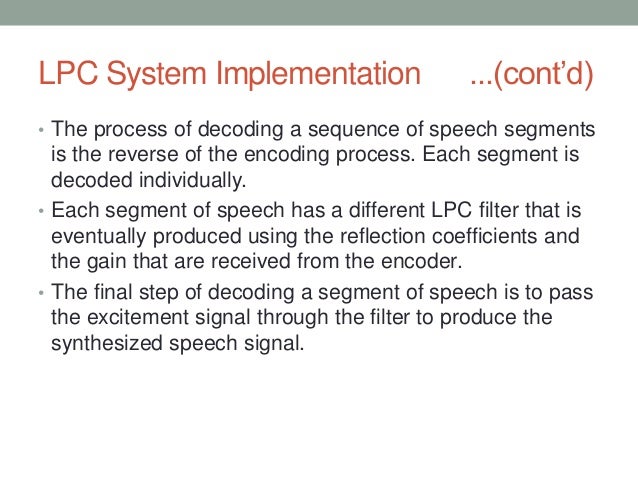 LPC System Implementation ...(cont'd)

• The process of decoding a sequence of speech segments is the reverse of the encoding process. Each segment is decoded individually.
• Each segment of speech has a different LPC filter that is eventually produced using the reflection coefficients and the gain that are received from the encoder.
• The final step of decoding a segment of speech is to pass the excitement signal through the filter to produce the synthesized speech signal.